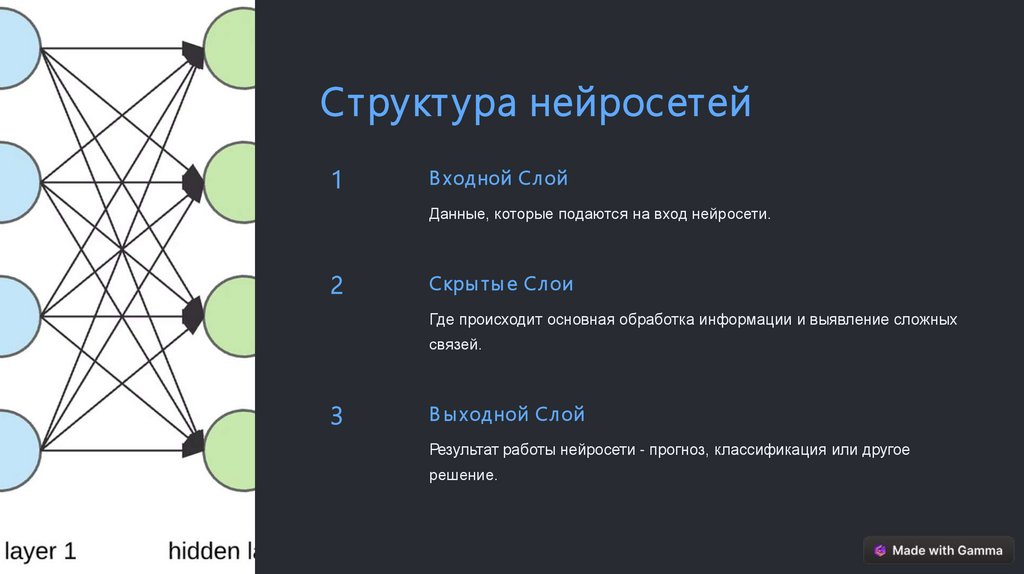 layer 1

hidden la

Структура нейросетей

1

Входной Слой

Данные, которые подаются на вход нейросети.

2

Скрытые Слои

Где происходит основная обработка информации и выявление сложных связей.

3

Выходной Слой

Результат работы нейросети - прогноз, классификация или другое решение.

Made with Gamma